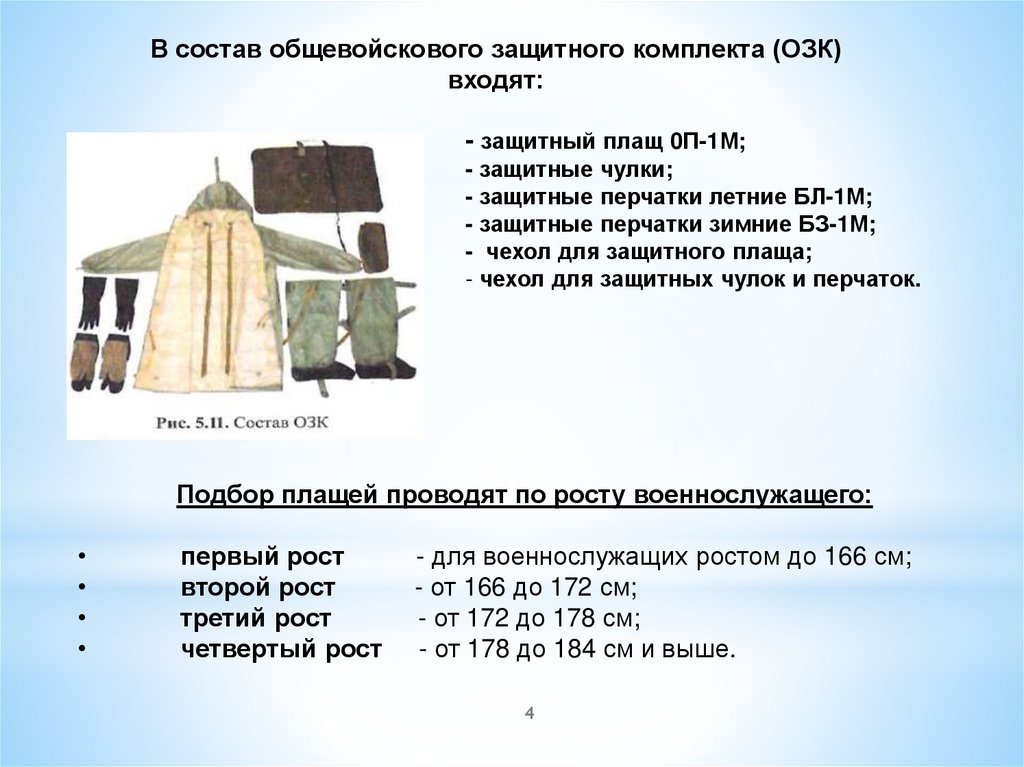 В состав общевойскового защитного комплекта (ОЗК) входят:

- защитный плащ 0П-1М;
- защитные чулки;
- защитные перчатки летние БЛ-1М;
- защитные перчатки зимние БЗ-1М;
- чехол для защитного плаща;
- чехол для защитных чулок и перчаток.

Рис. 5.11. Состав ОЗК

Подбор плащей проводят по росту военнослужащего:

• первый рост - для военнослужащих ростом до 166 см;
• второй рост - от 166 до 172 см;
• третий рост - от 172 до 178 см;
• четвертый рост - от 178 до 184 см и выше.

4